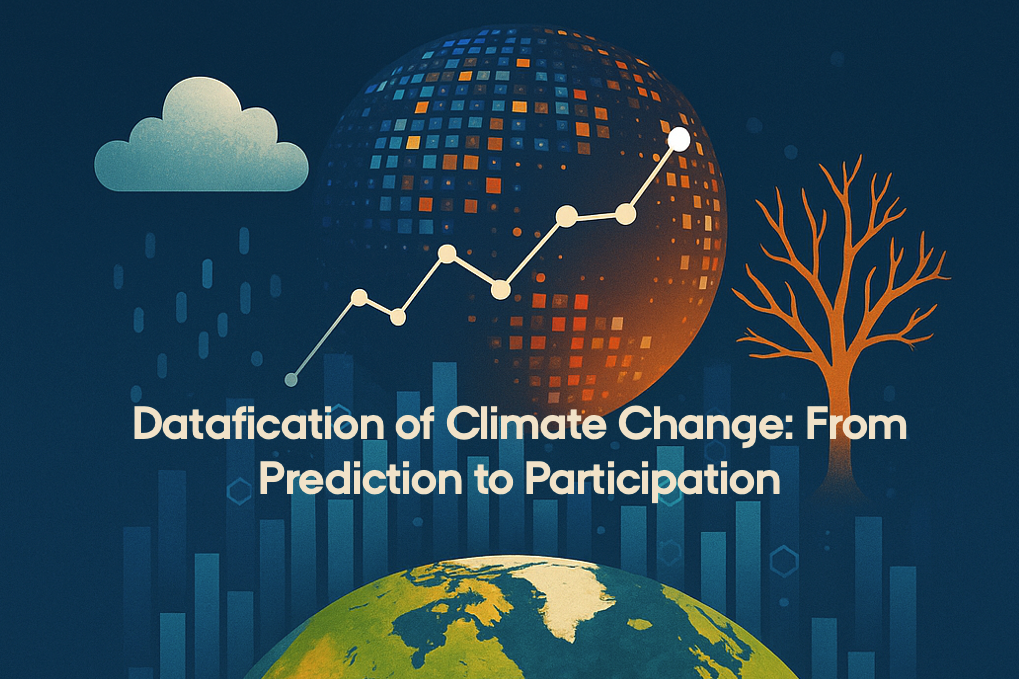 Datafication of Climate Change: From Prediction to Participation